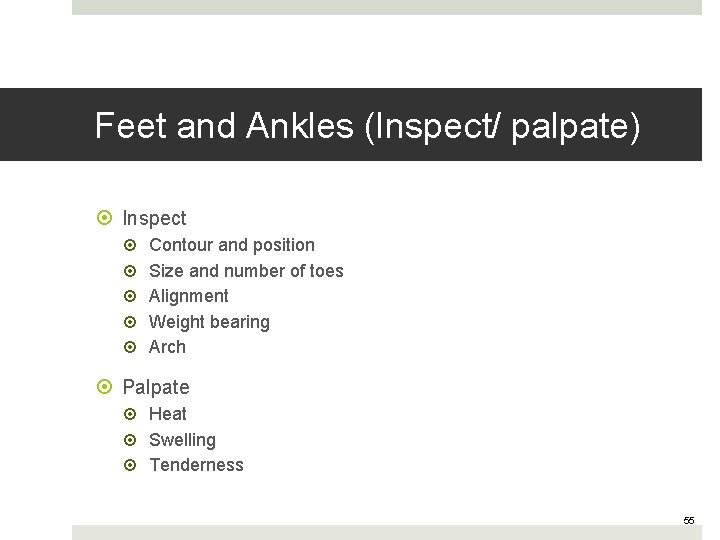 Feet and Ankles (Inspect/ palpate)

Inspect
Contour and position
Size and number of toes
Alignment
Weight bearing
Arch

Palpate
Heat
Swelling
Tenderness

55